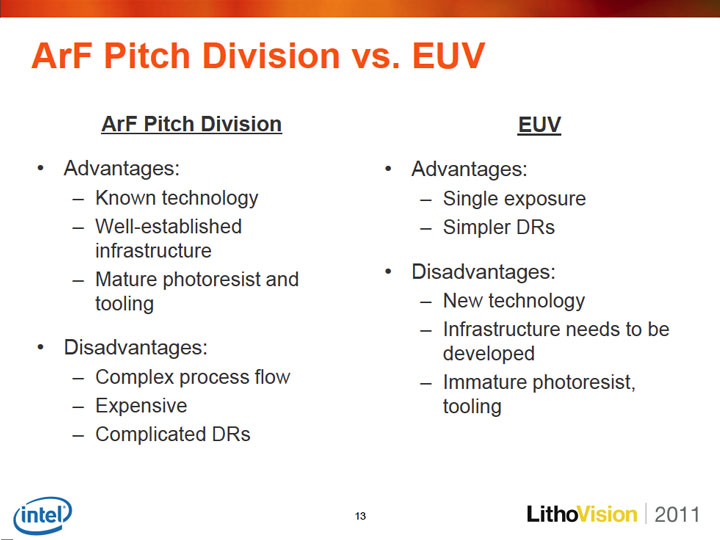 ArF Pitch Division vs. EUV

ArF Pitch Division

• Advantages:
– Known technology
– Well-established infrastructure
– Mature photoresist and tooling

• Disadvantages:
– Complex process flow
– Expensive
– Complicated DRs

EUV

• Advantages:
– Single exposure
– Simpler DRs

• Disadvantages:
– New technology
– Infrastructure needs to be developed
– Immature photoresist, tooling

intel

13

LithoVision | 2011